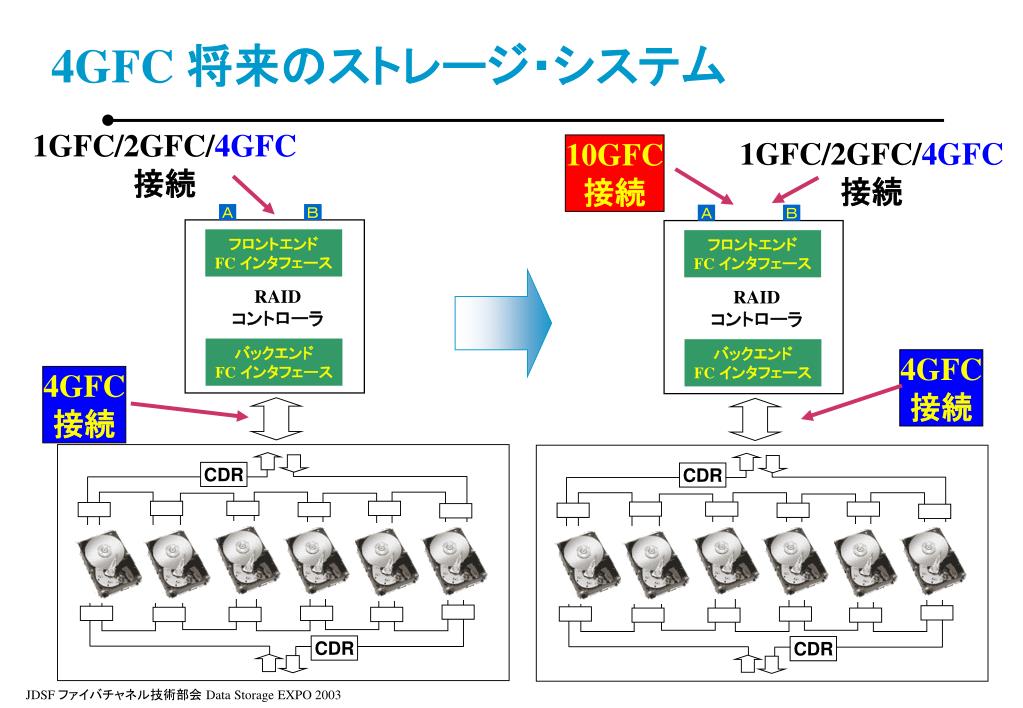 4GFC 将来のストレージ・システム

1GFC/2GFC/4GFC
接続

A B

フロントエンド
FC インタフェース

RAID
コントローラ

バックエンド
FC インタフェース

4GFC
接続

CDR

CDR

10GFC
接続

1GFC/2GFC/4GFC
接続

A B

フロントエンド
FC インタフェース

RAID
コントローラ

バックエンド
FC インタフェース

4GFC
接続

CDR

CDR

JDSF ファイバチャネル技術部会 Data Storage EXPO 2003